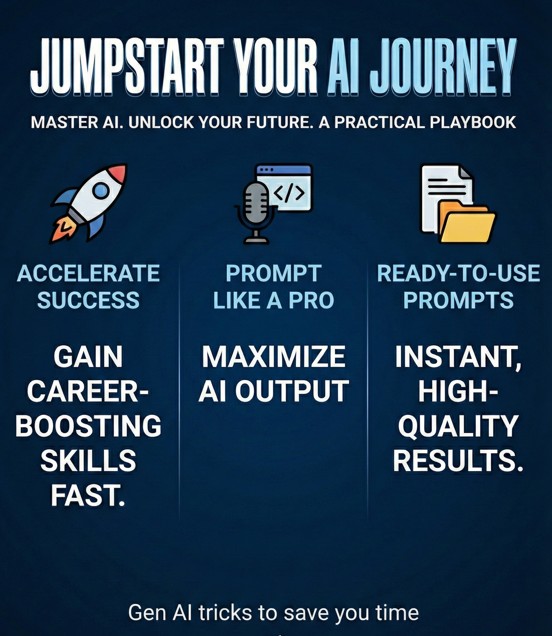 JUMPSTART YOUR AI JOURNEY

MASTER AI. UNLOCK YOUR FUTURE. A PRACTICAL PLAYBOOK

</>

ACCELERATE SUCCESS

GAIN CAREER-BOOSTING SKILLS FAST.

PROMPT LIKE A PRO

MAXIMIZE AI OUTPUT

READY-TO-USE PROMPTS

INSTANT, HIGH-QUALITY RESULTS.

Gen AI tricks to save you time